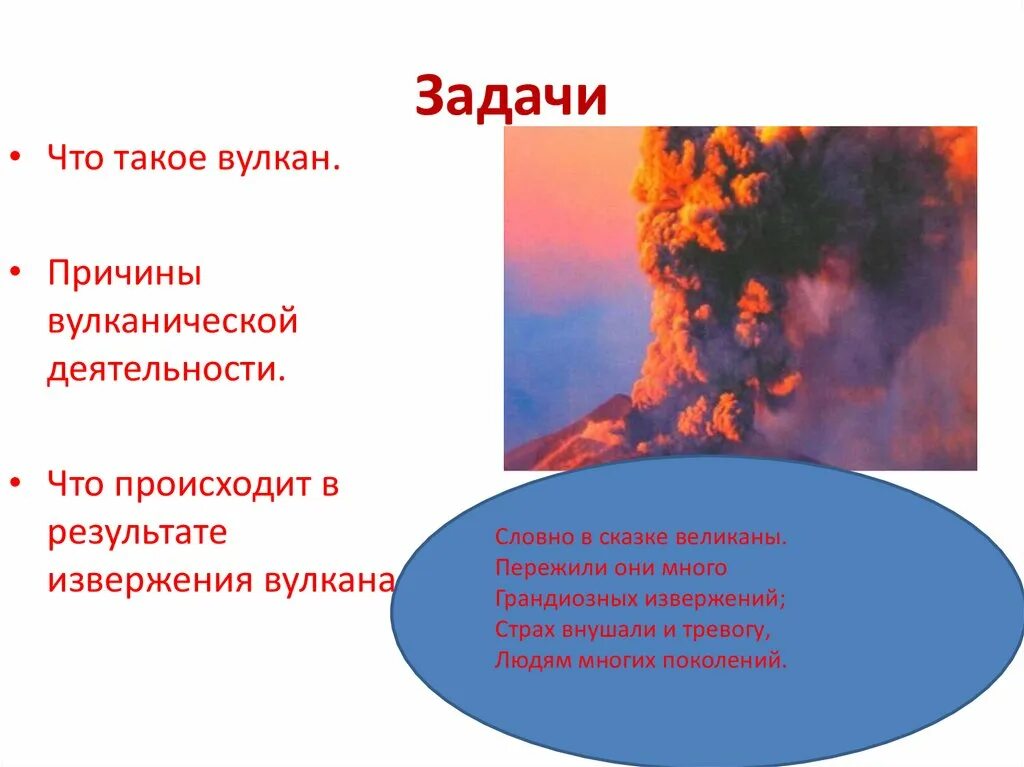 Задачи

• Что такое вулкан.

• Причины вулканической деятельности.

• Что происходит в результате извержения вулкана

Словно в сказке великаны.
Пережили они много
Грандиозных извержений;
Страх внушали и тревогу,
Людям многих поколений.